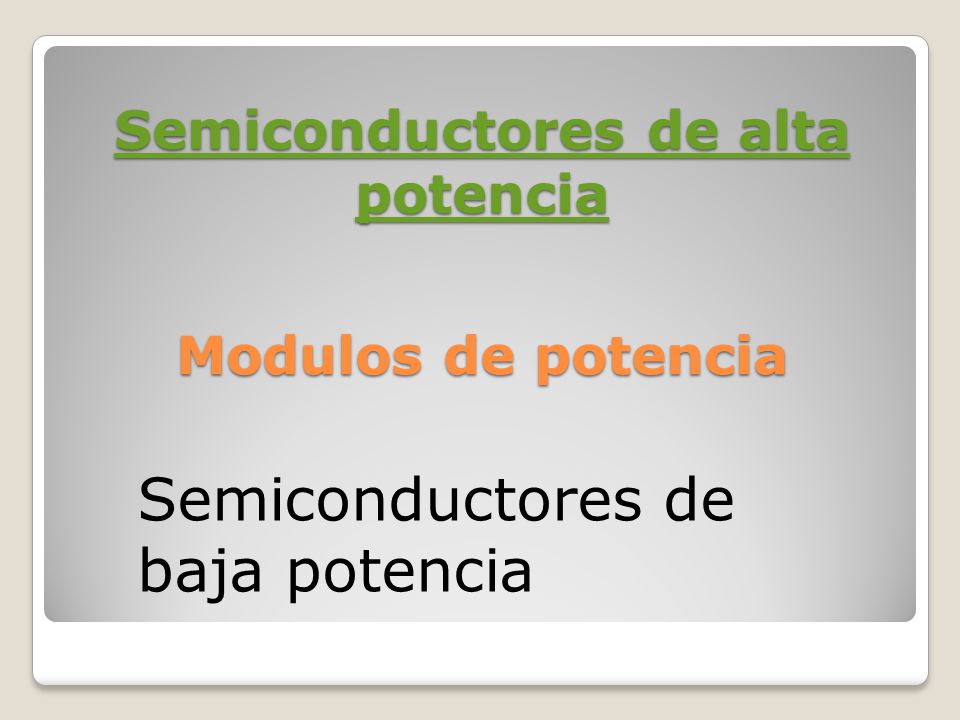 Semiconductores de alta potencia

Modulos de potencia

Semiconductores de baja potencia